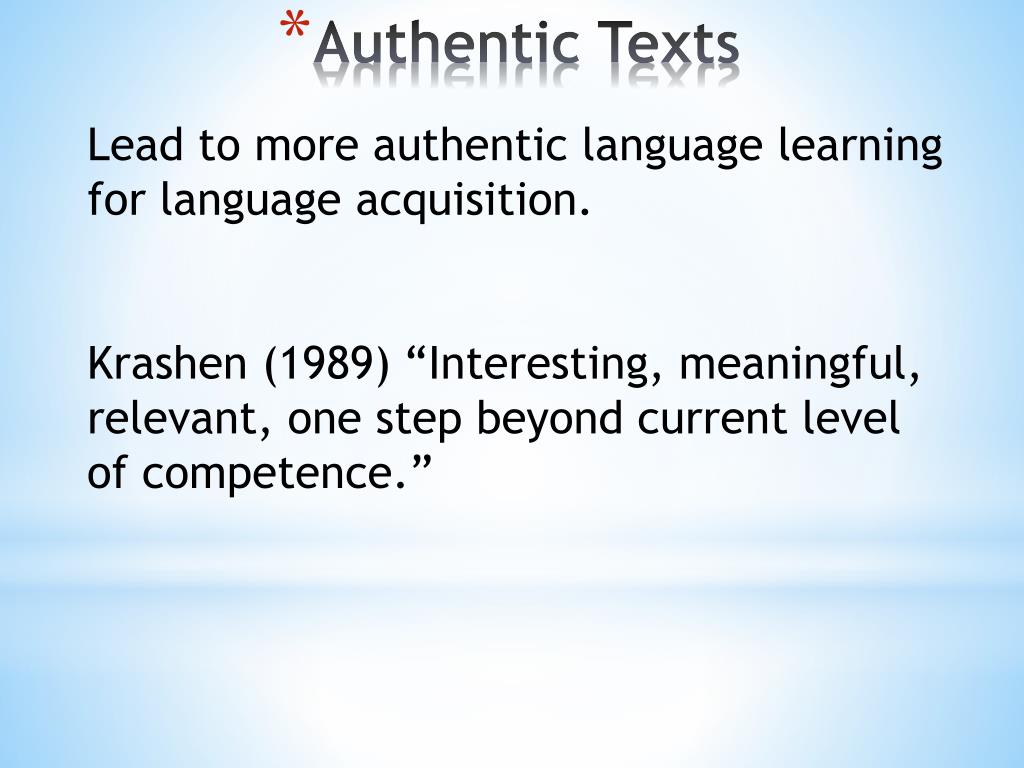 *Authentic Texts

Lead to more authentic language learning for language acquisition.

Krashen (1989) “Interesting, meaningful, relevant, one step beyond current level of competence.”